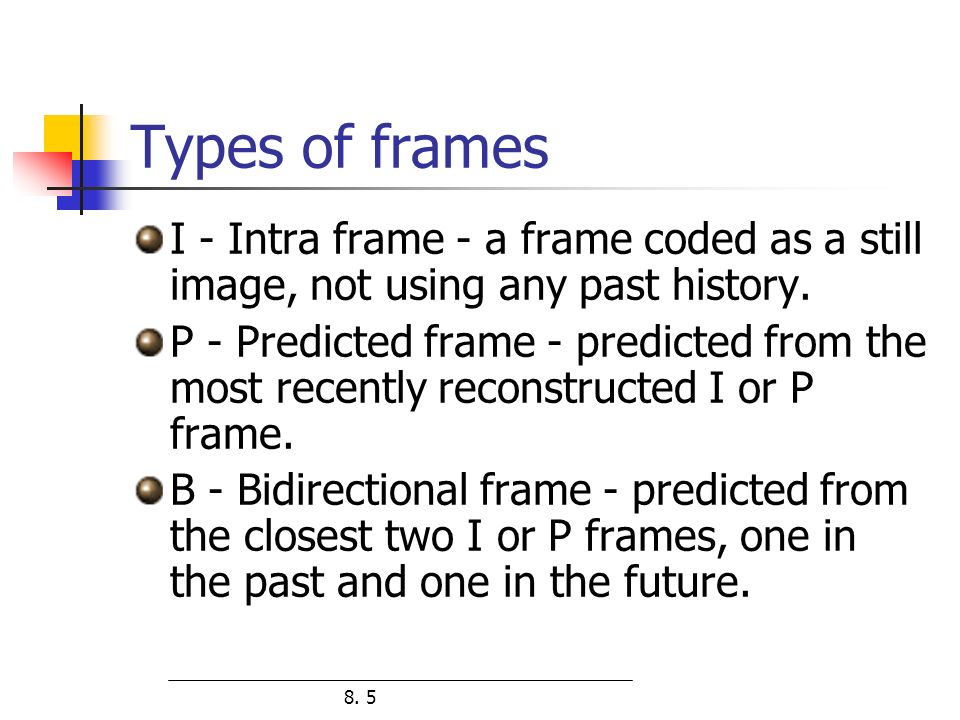 Types of frames

I - Intra frame - a frame coded as a still image, not using any past history.

P - Predicted frame - predicted from the most recently reconstructed I or P frame.

B - Bidirectional frame - predicted from the closest two I or P frames, one in the past and one in the future.

8. 5